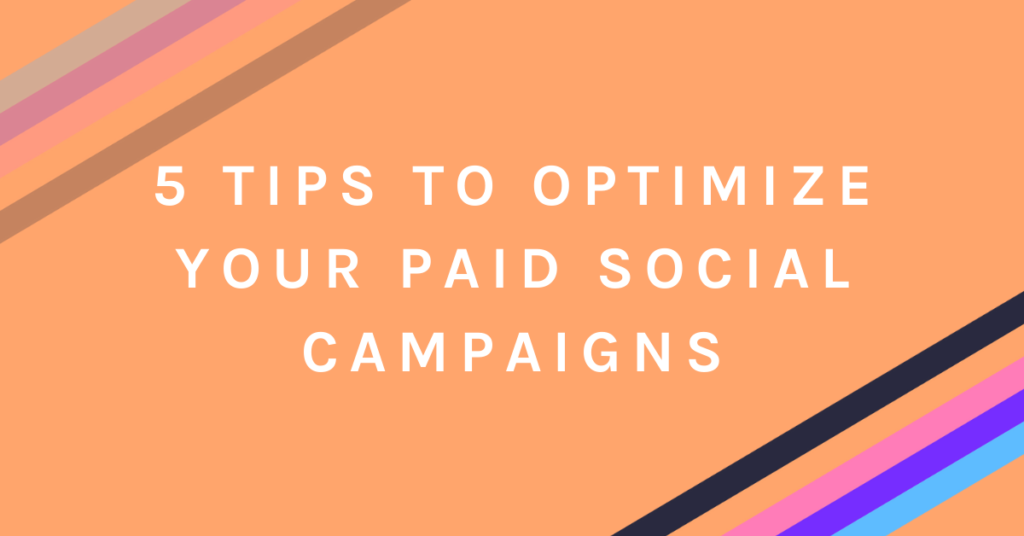 5 TIPS TO OPTIMIZE YOUR PAID SOCIAL CAMPAIGNS